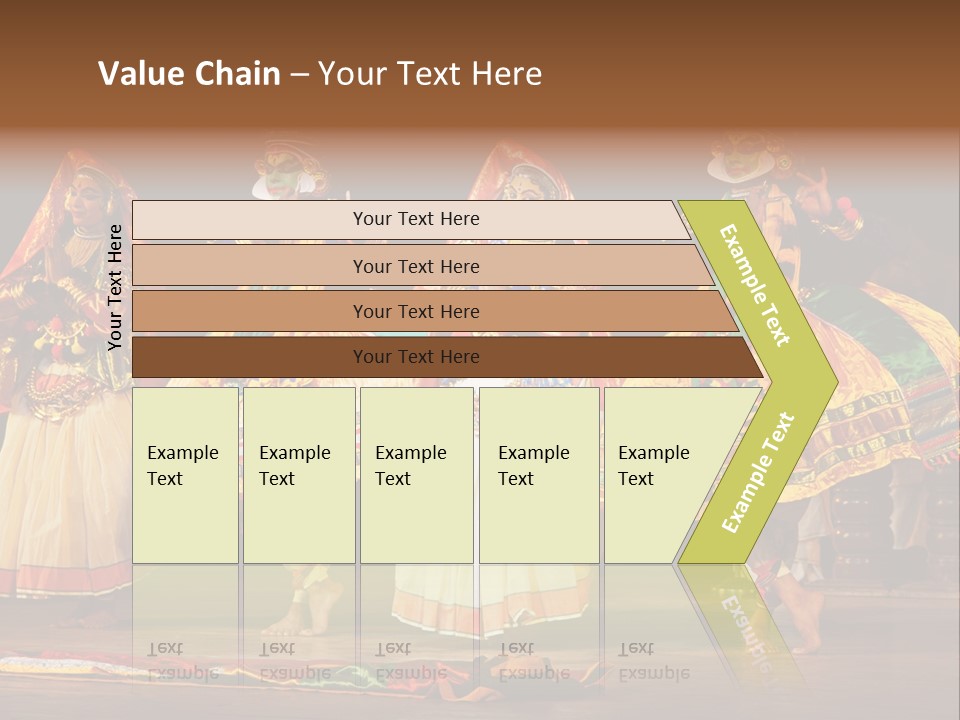 Value Chain – Your Text Here

Your Text Here

Your Text Here

Your Text Here

Your Text Here

Your Text Here

Example Text

Example Text

Example Text

Example Text

Example Text

Example Text

Example Text